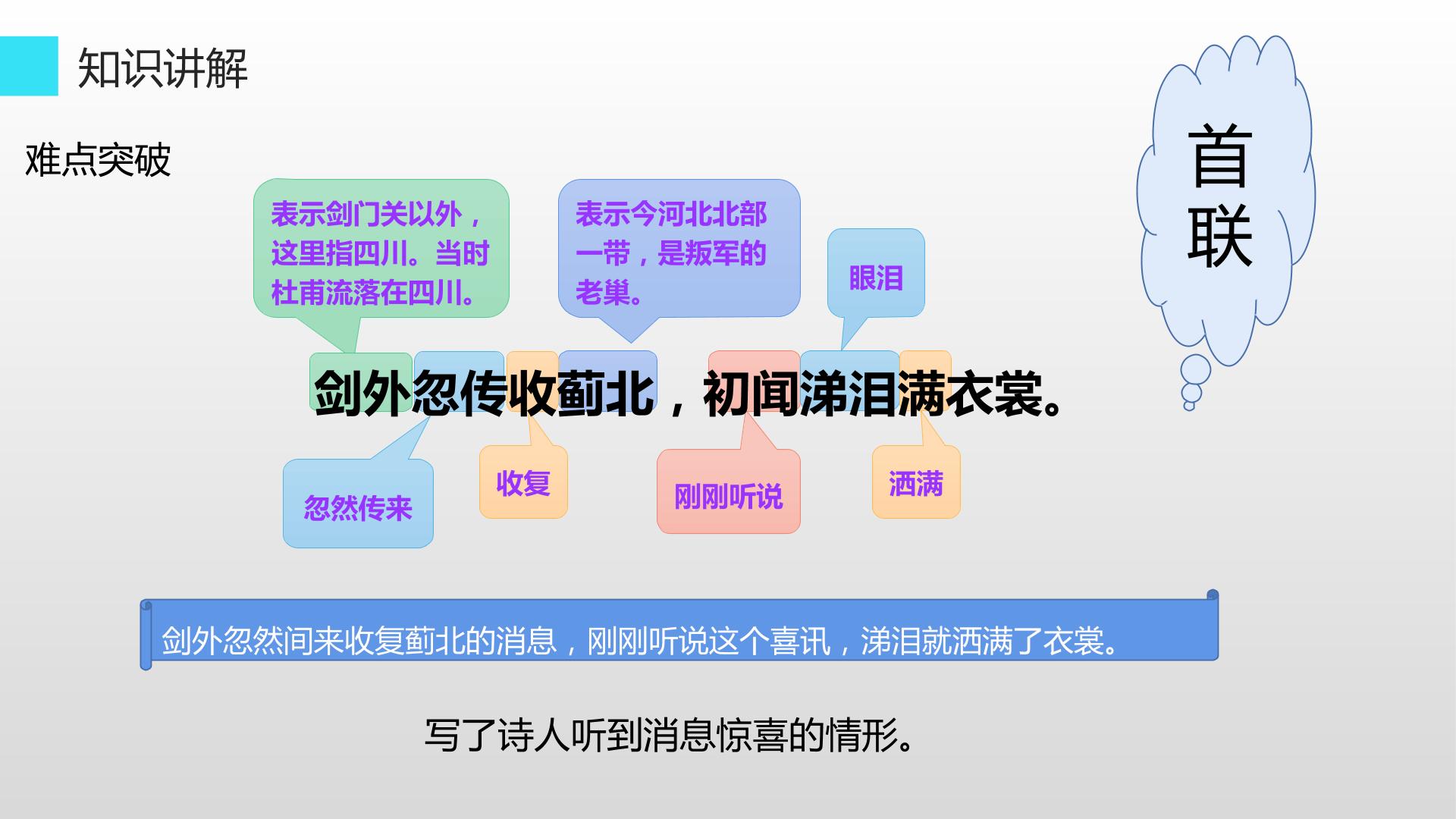 知识讲解

难点突破

首联

表示剑门关以外，这里指四川。当时杜甫流落在四川。

表示今河北北部一带，是叛军的老巢。

眼泪

剑外忽传收蓟北，初闻涕泪满衣裳。

忽然传来

收复

刚刚听说

洒满

剑外忽然间来收复蓟北的消息，刚刚听说这个喜讯，涕泪就洒满了衣裳。

写了诗人听到消息惊喜的情形。